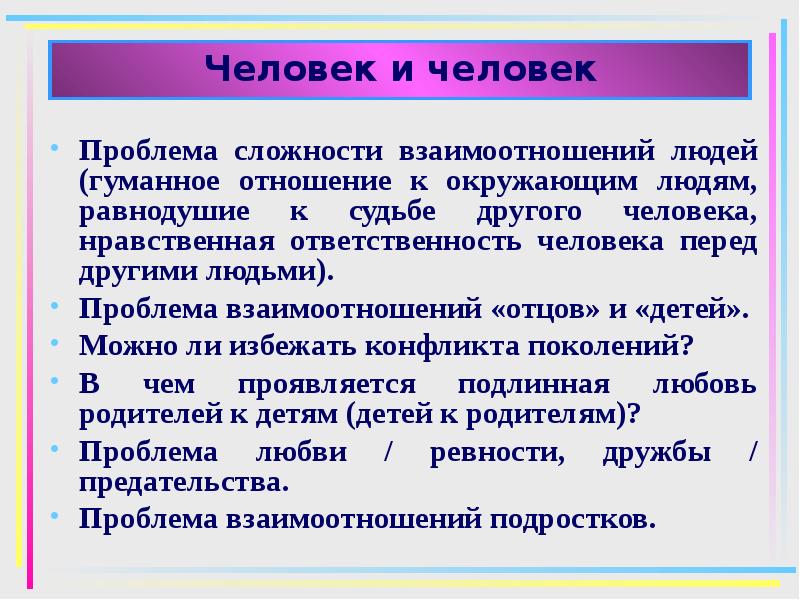 Человек и человек

• Проблема сложности взаимоотношений людей (гуманное отношение к окружающим людям, равнодушие к судьбе другого человека, нравственная ответственность человека перед другими людьми).

• Проблема взаимоотношений «отцов» и «детей».

• Можно ли избежать конфликта поколений?

• В чем проявляется подлинная любовь родителей к детям (детей к родителям)?

• Проблема любви / ревности, дружбы / предательства.

• Проблема взаимоотношений подростков.